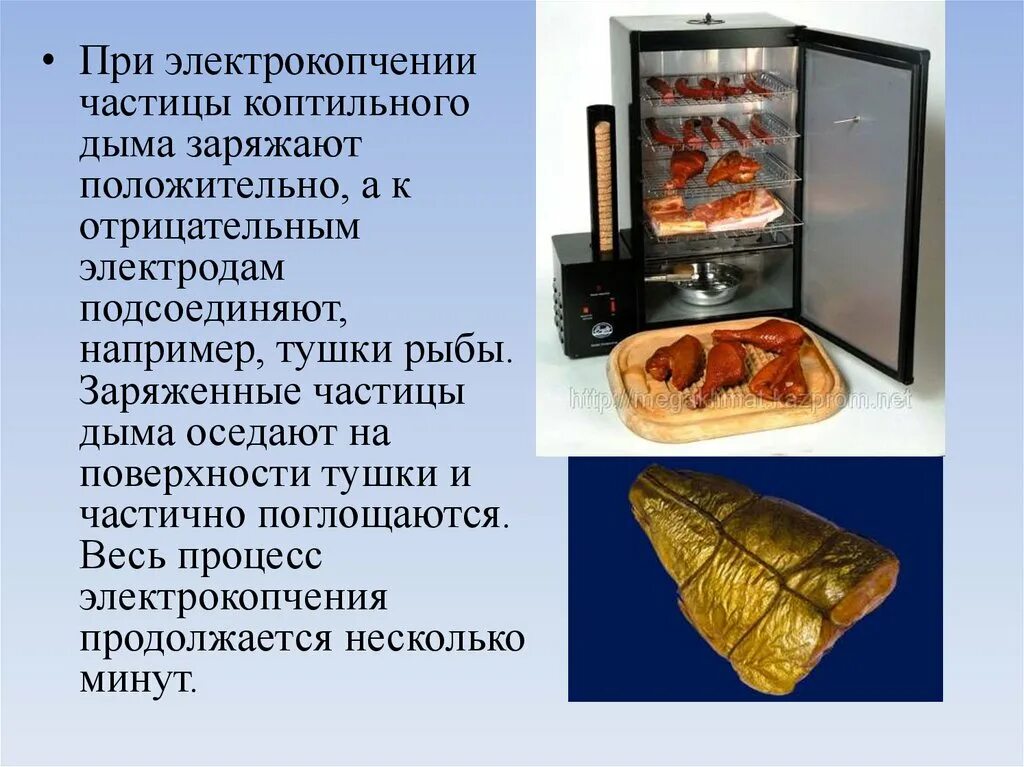 • При электрокопчении частицы коптильного дыма заряжают положительно, а к отрицательным электродам подсоединяют, например, тушки рыбы. Заряженные частицы дыма оседают на поверхности тушки и частично поглощаются. Весь процесс электрокопчения продолжается несколько минут.

http://megaklimat.kazprom.net